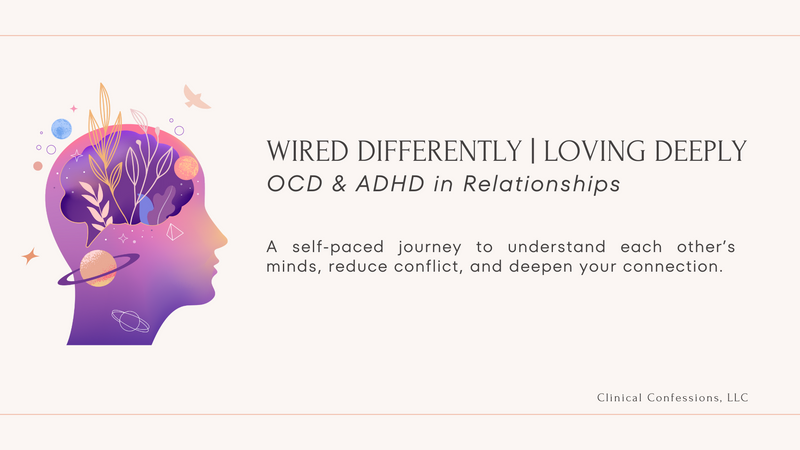 WIRED DIFFERENTLY | LOVING DEEPLY

OCD & ADHD in Relationships

A self-paced journey to understand each other's minds, reduce conflict, and deepen your connection.

Clinical Confessions, LLC